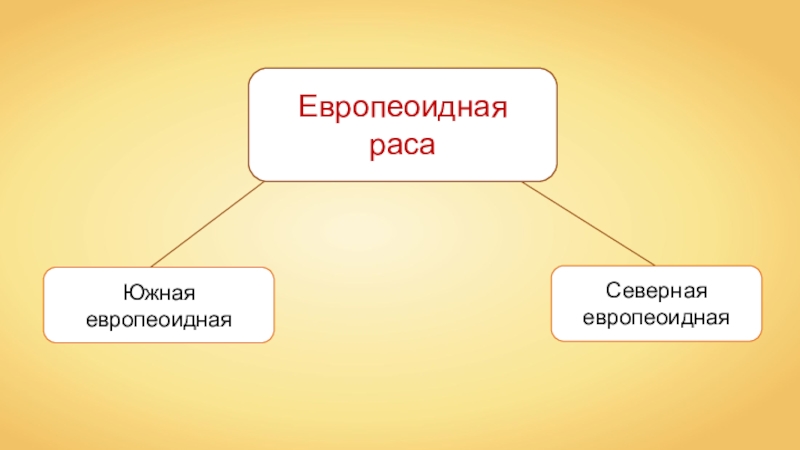 Европеоидная раса

Южная европеоидная

Северная европеоидная